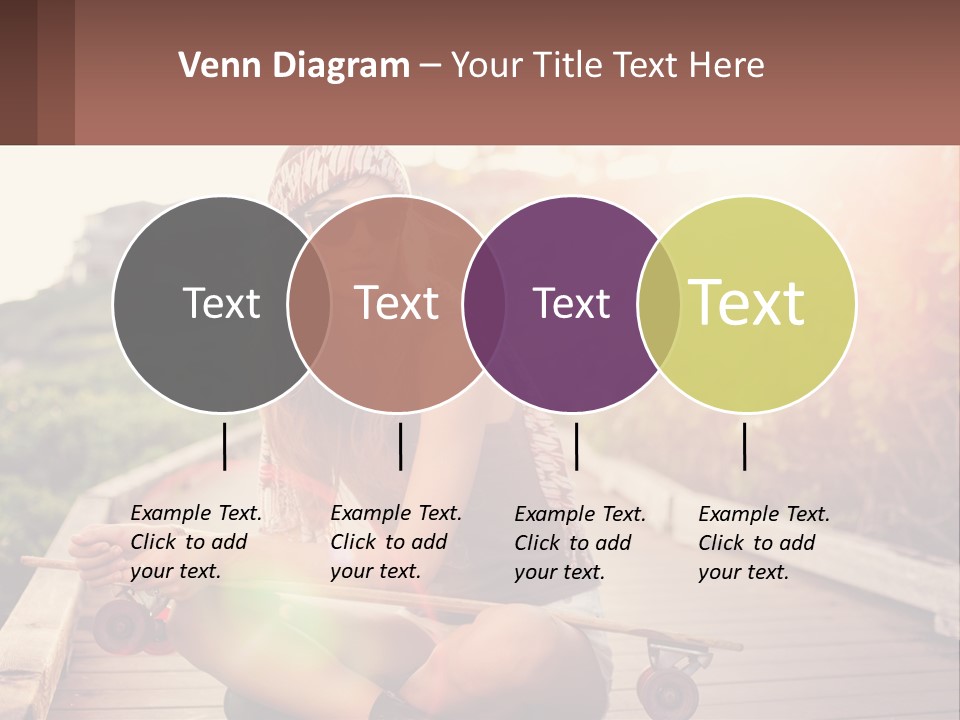 Venn Diagram – Your Title Text Here

Text

Text

Text

Text

Example Text. Click to add your text.

Example Text. Click to add your text.

Example Text. Click to add your text.

Example Text. Click to add your text.